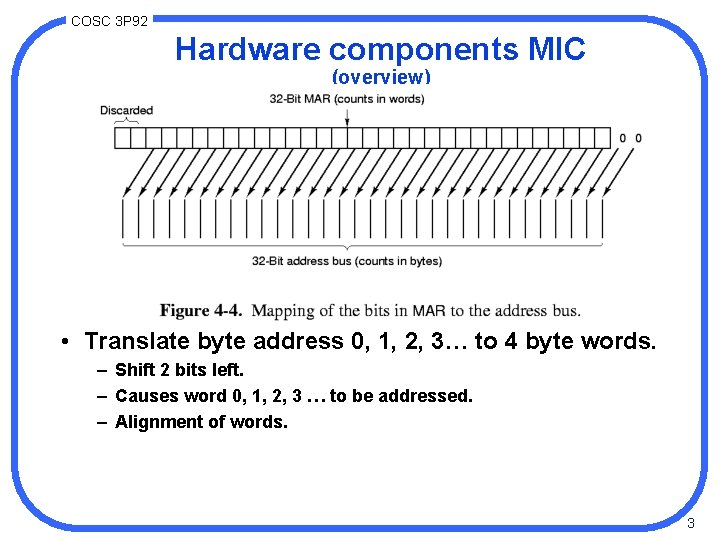 COSC 3P92

Hardware components MIC
(overview)

32-Bit MAR (counts in words)

Discarded

0 0

32-Bit address bus (counts in bytes)

Figure 4-4. Mapping of the bits in MAR to the address bus.

• Translate byte address 0, 1, 2, 3… to 4 byte words.
– Shift 2 bits left.
– Causes word 0, 1, 2, 3 … to be addressed.
– Alignment of words.

3